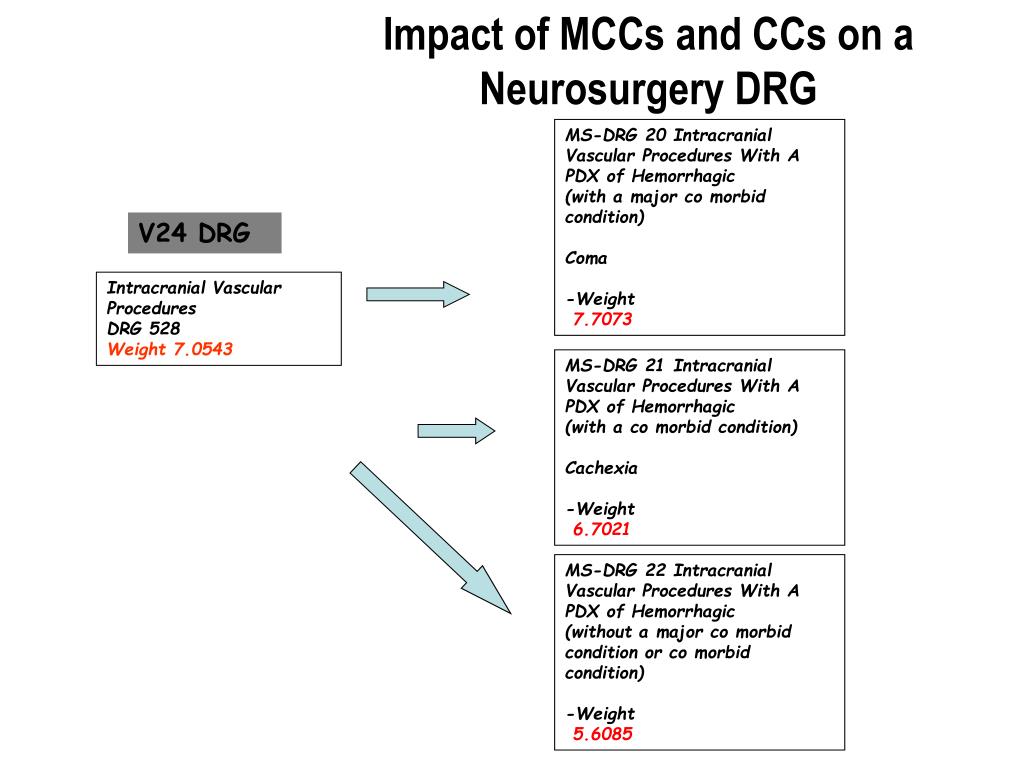 Impact of MCCs and CCs on a Neurosurgery DRG

V24 DRG

Intracranial Vascular Procedures
DRG 528
Weight 7.0543

MS-DRG 20 Intracranial Vascular Procedures With A PDX of Hemorrhagic
(with a major co morbid condition)

Coma

-Weight
7.7073

MS-DRG 21 Intracranial Vascular Procedures With A PDX of Hemorrhagic
(with a co morbid condition)

Cachexia

-Weight
6.7021

MS-DRG 22 Intracranial Vascular Procedures With A PDX of Hemorrhagic
(without a major co morbid condition or co morbid condition)

-Weight
5.6085